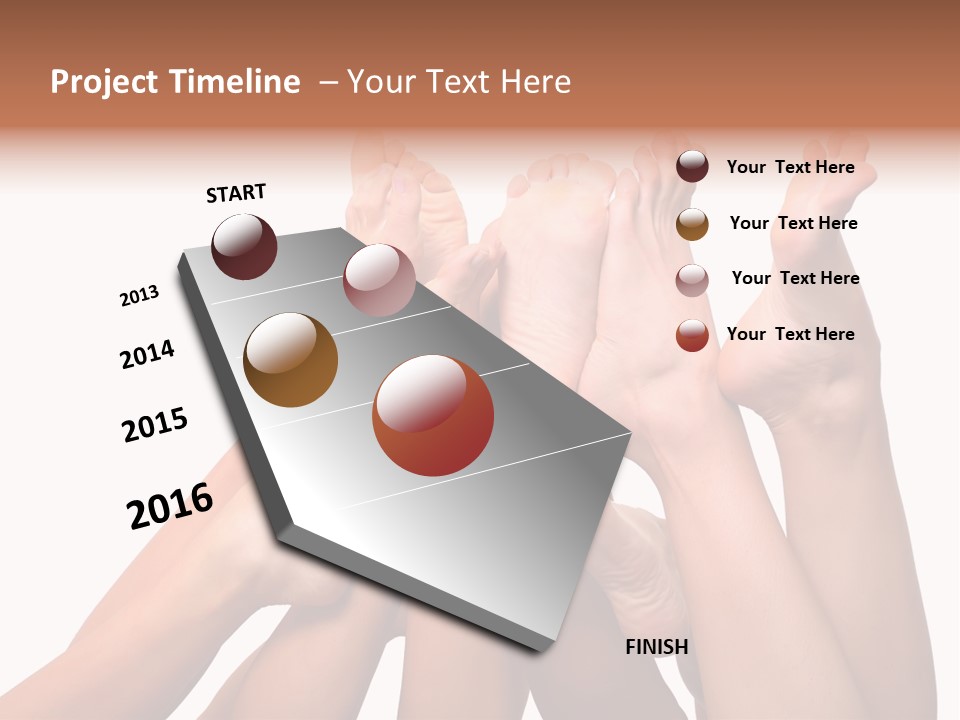 Project Timeline – Your Text Here

START

2013

2014

2015

2016

FINISH

Your Text Here

Your Text Here

Your Text Here

Your Text Here